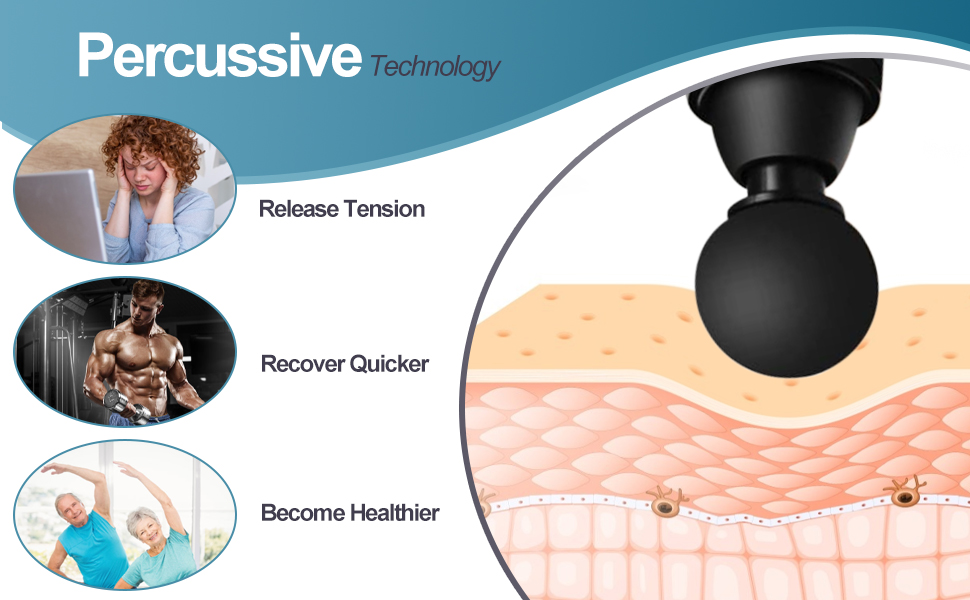 Percussive Technology

Release Tension

Recover Quicker

Become Healthier